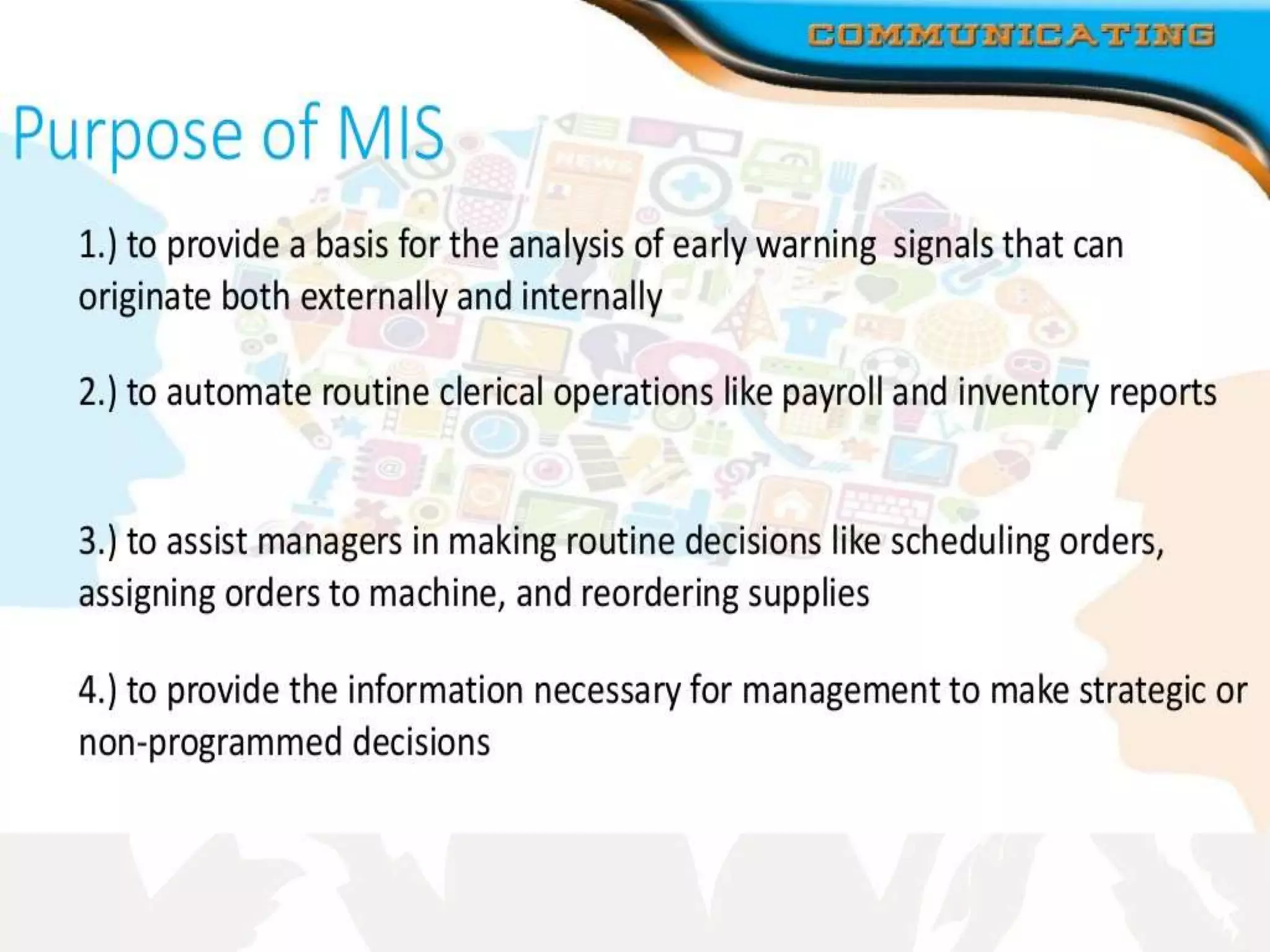 COMMUNICATING

Purpose of MIS

1.) to provide a basis for the analysis of early warning signals that can originate both externally and internally

2.) to automate routine clerical operations like payroll and inventory reports

3.) to assist managers in making routine decisions like scheduling orders, assigning orders to machine, and reordering supplies

4.) to provide the information necessary for management to make strategic or non-programmed decisions